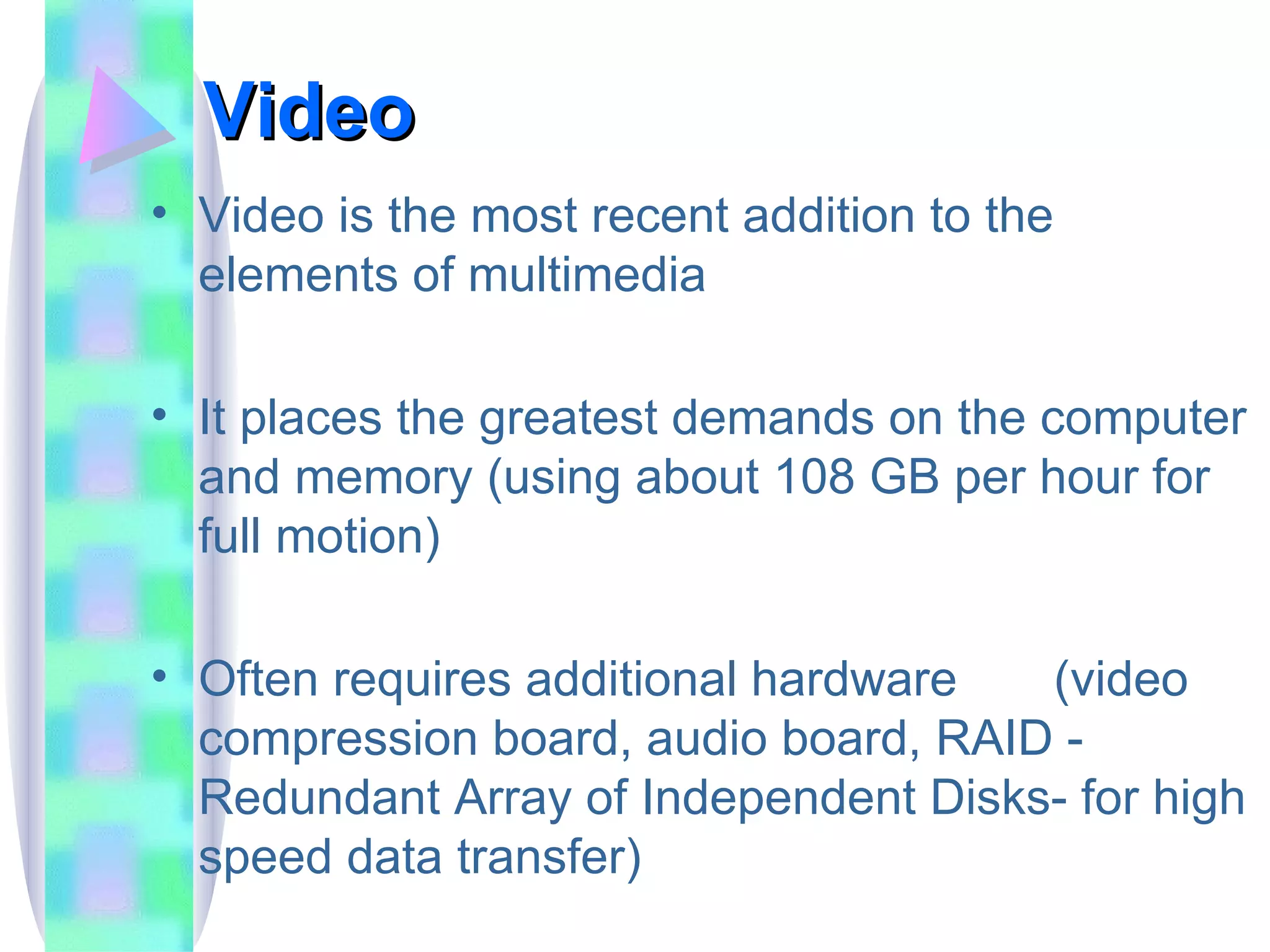 Video

• Video is the most recent addition to the elements of multimedia

• It places the greatest demands on the computer and memory (using about 108 GB per hour for full motion)

• Often requires additional hardware (video compression board, audio board, RAID - Redundant Array of Independent Disks- for high speed data transfer)